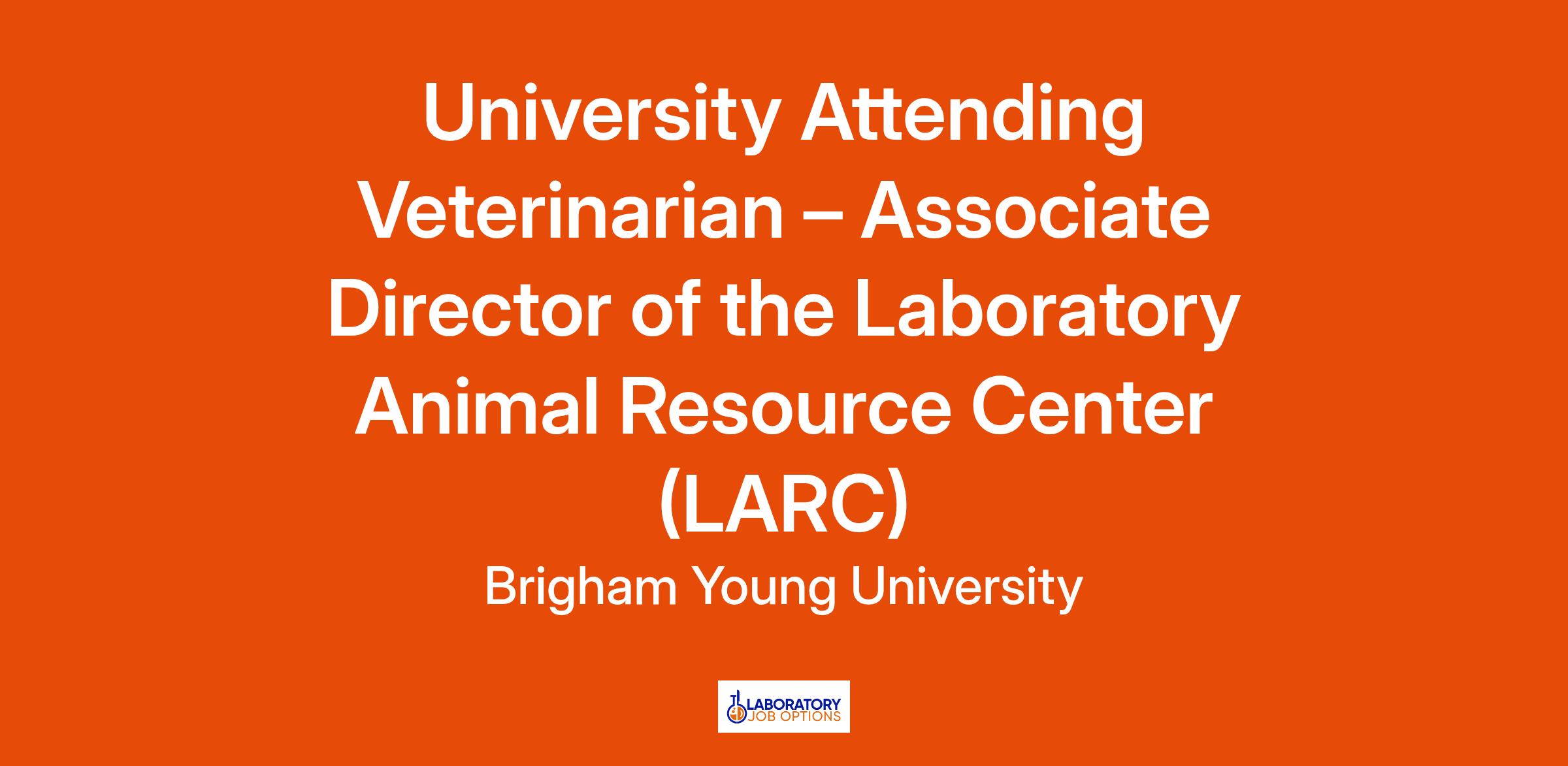 University Attending Veterinarian – Associate Director of the Laboratory Animal Resource Center (LARC)

Brigham Young University

LABORATORY JOB OPTIONS